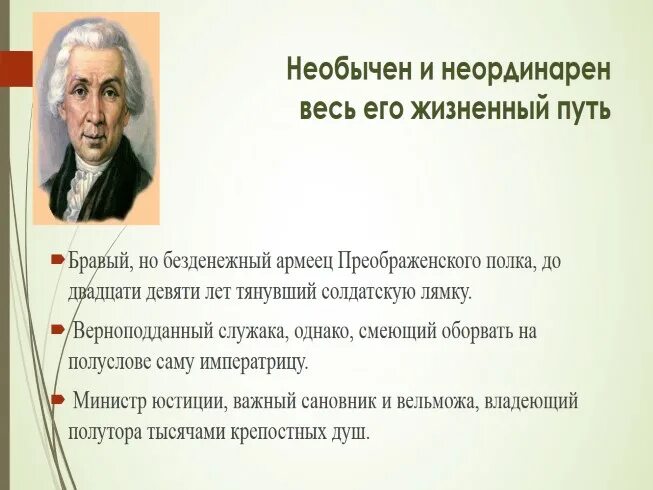 Необычен и неординарен весь его жизненный путь

Бравый, но безденежный армеец Преображенского полка, до двадцати девяти лет тянувший солдатскую лямку.

Верноподданный служака, однако, смеющий оборвать на полуслове саму императрицу.

Министр юстиции, важный сановник и вельможа, владеющий полутора тысячами крепостных душ.